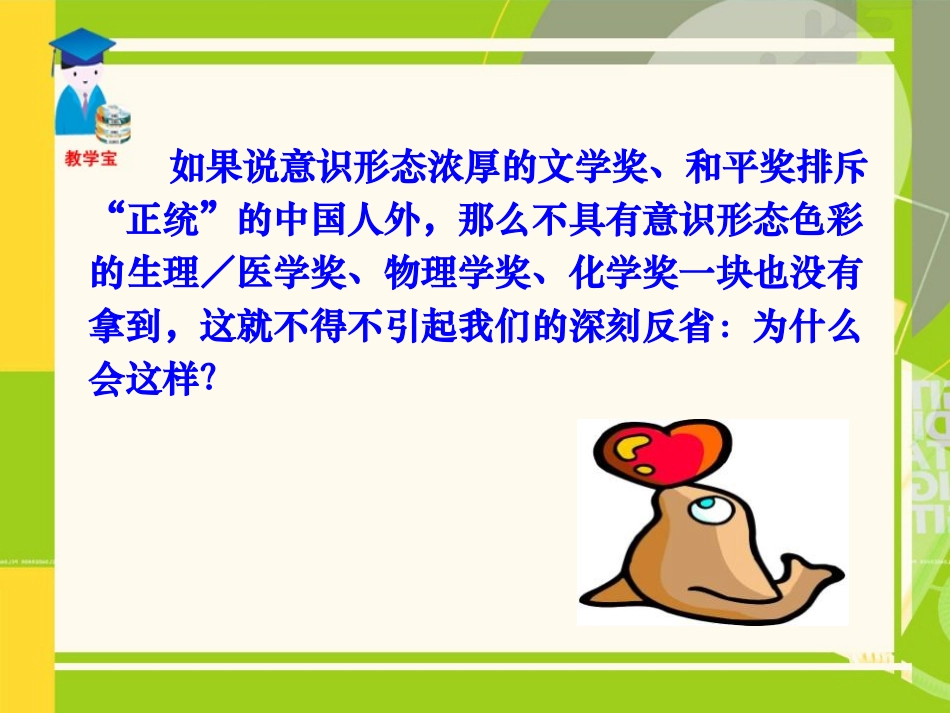 教学宝

如果说意识形态浓厚的文学奖、和平奖排斥“正统”的中国人外，那么不具有意识形态色彩的生理／医学奖、物理学奖、化学奖一块也没有拿到，这就不得不引起我们的深刻反省：为什么会这样?